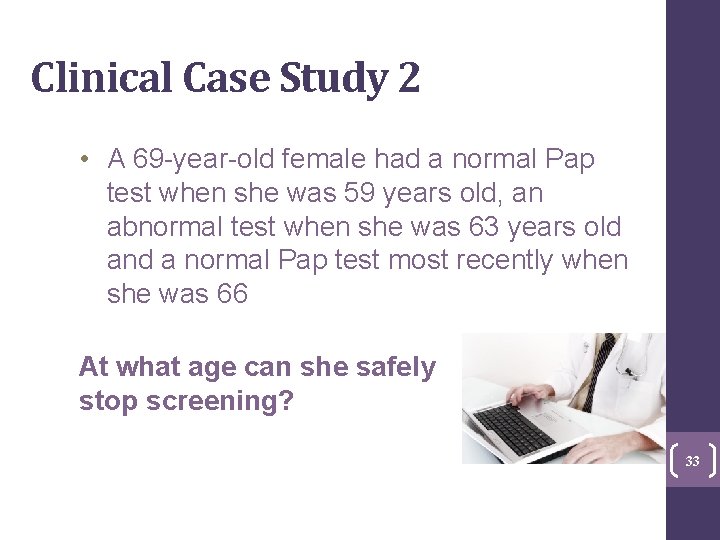 Clinical Case Study 2

• A 69-year-old female had a normal Pap test when she was 59 years old, an abnormal test when she was 63 years old and a normal Pap test most recently when she was 66

At what age can she safely stop screening?

33